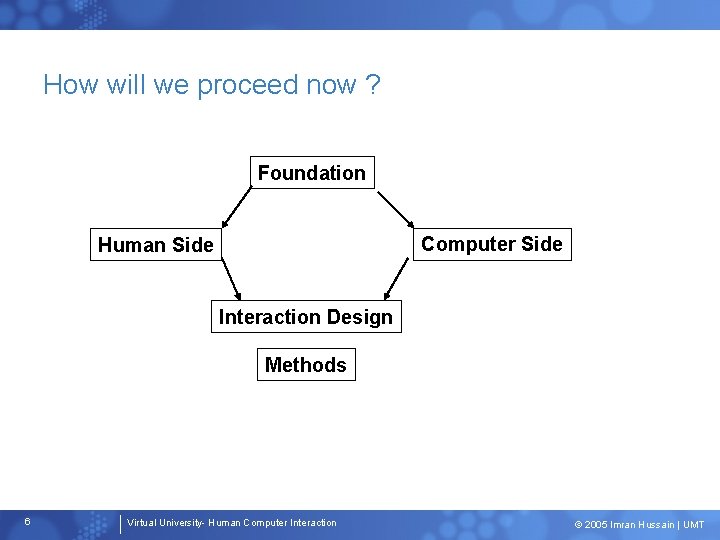 How will we proceed now ?

Foundation

Human Side

Computer Side

Interaction Design

Methods

6

Virtual University- Human Computer Interaction

© 2005 Imran Hussain | UMT